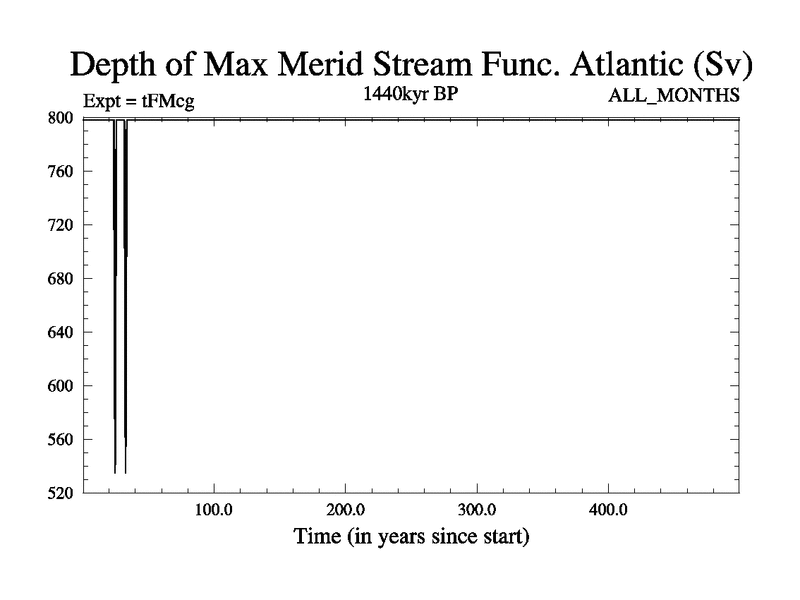 Depth of Max Merid Stream Func. Atlantic (Sv)

Expt = tFMcg

1440kyr BP

ALL_MONTHS

800
760
720
680
640
600
560
520

100.0
200.0
300.0
400.0

Time (in years since start)